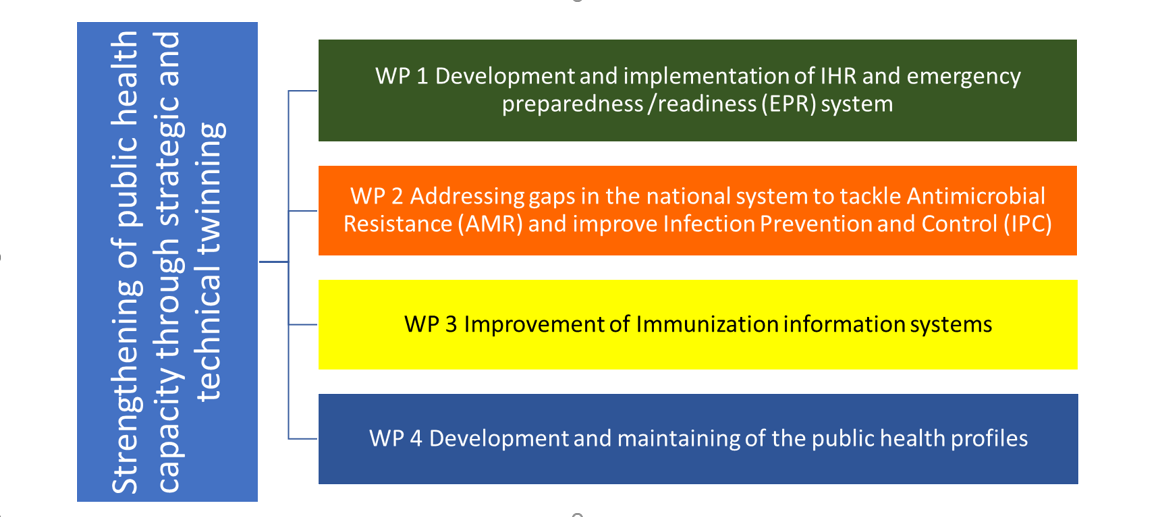 Strengthening of public health capacity through strategic and technical twinning

WP 1 Development and implementation of IHR and emergency preparedness /readiness (EPR) system

WP 2 Addressing gaps in the national system to tackle Antimicrobial Resistance (AMR) and improve Infection Prevention and Control (IPC)

WP 3 Improvement of Immunization information systems

WP 4 Development and maintaining of the public health profiles